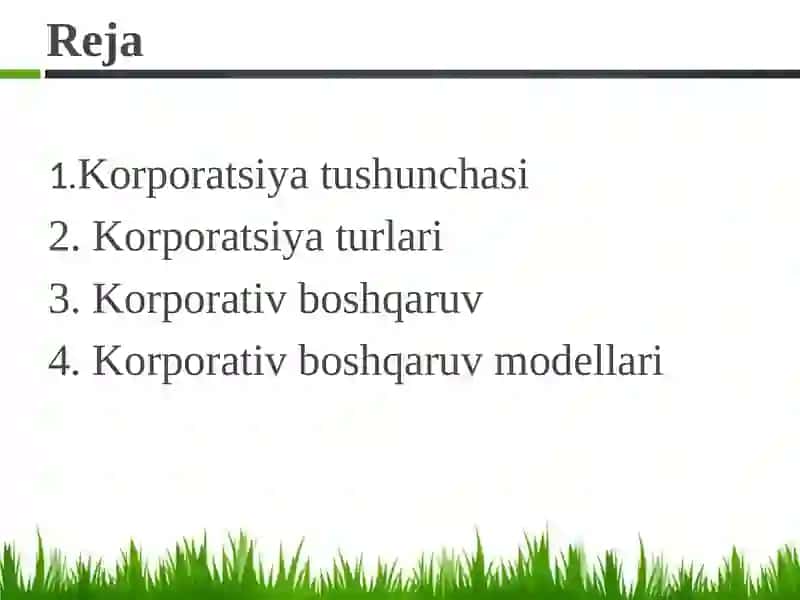 Reja

1.Korporatsiya tushunchasi
2. Korporatsiya turlari
3. Korporativ boshqaruv
4. Korporativ boshqaruv modellari